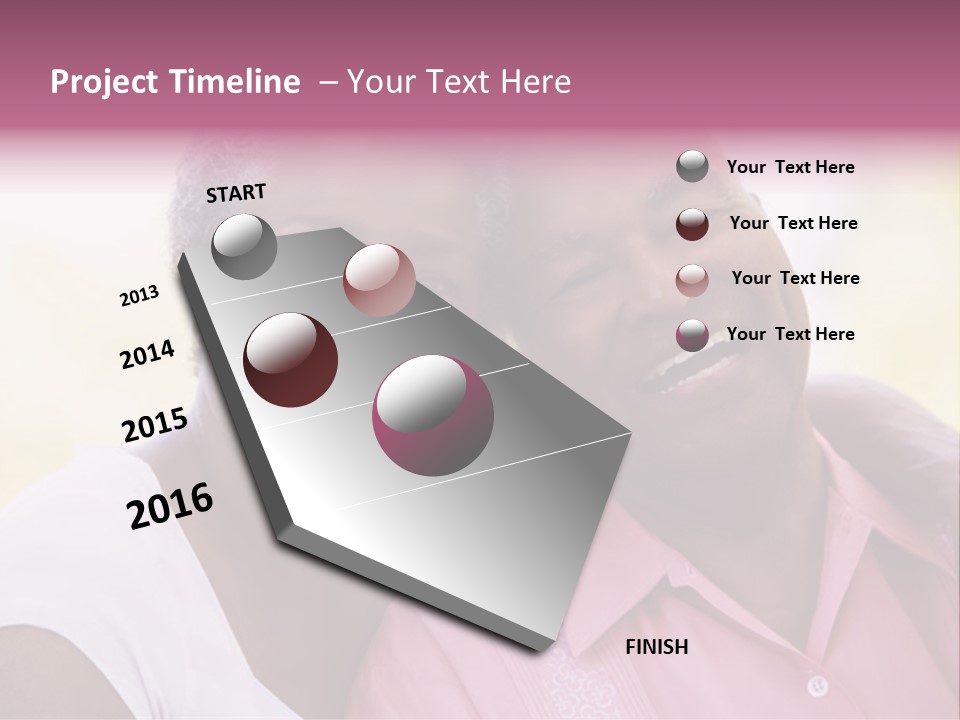 Project Timeline – Your Text Here

START

2013

2014

2015

2016

FINISH

Your Text Here

Your Text Here

Your Text Here

Your Text Here